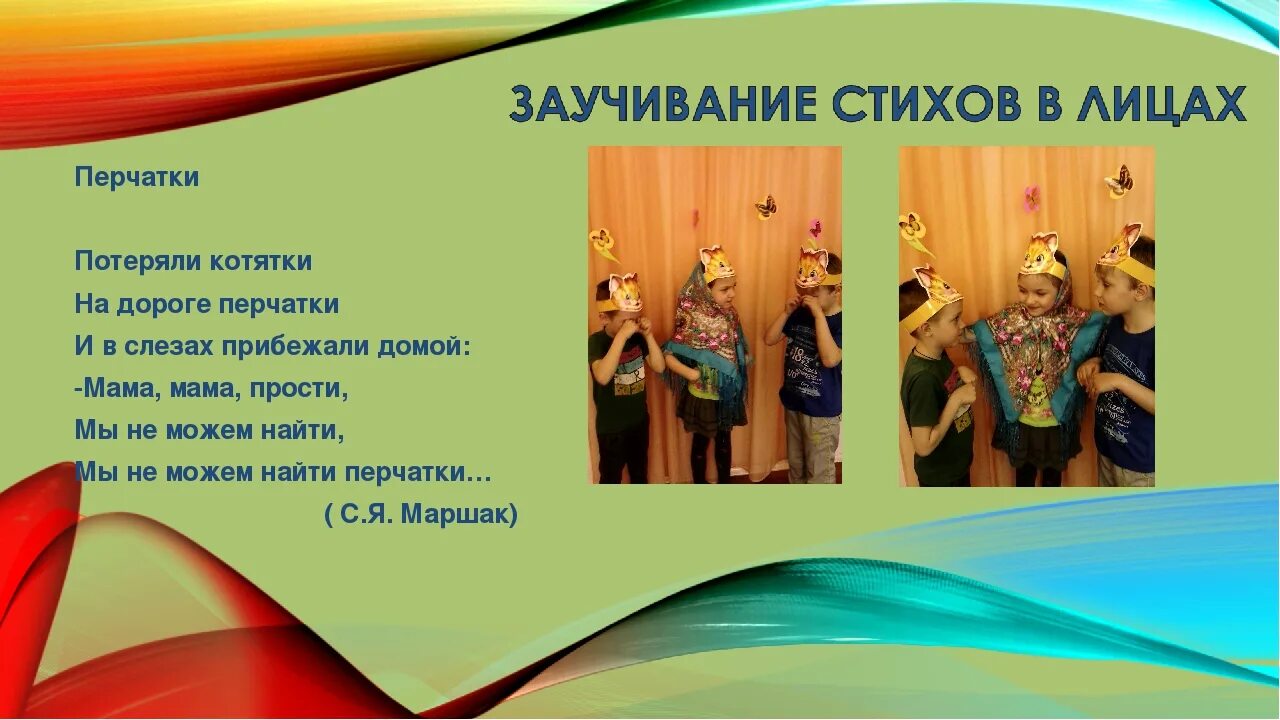 ЗАУЧИВАНИЕ СТИХОВ В ЛИЦАХ

Перчатки

Потеряли котятки
На дороге перчатки
И в слезах прибежали домой:
-Мама, мама, прости,
Мы не можем найти,
Мы не можем найти перчатки…
( С.Я. Маршак)